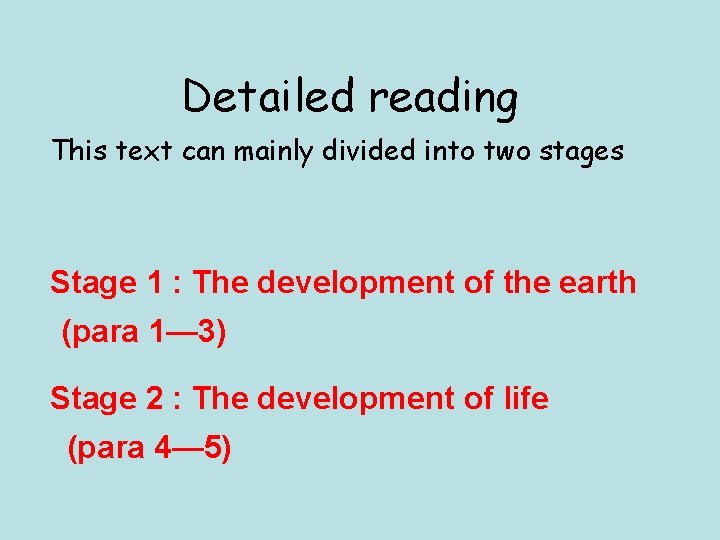 Detailed reading

This text can mainly divided into two stages

Stage 1 : The development of the earth (para 1—3)

Stage 2 : The development of life (para 4—5)